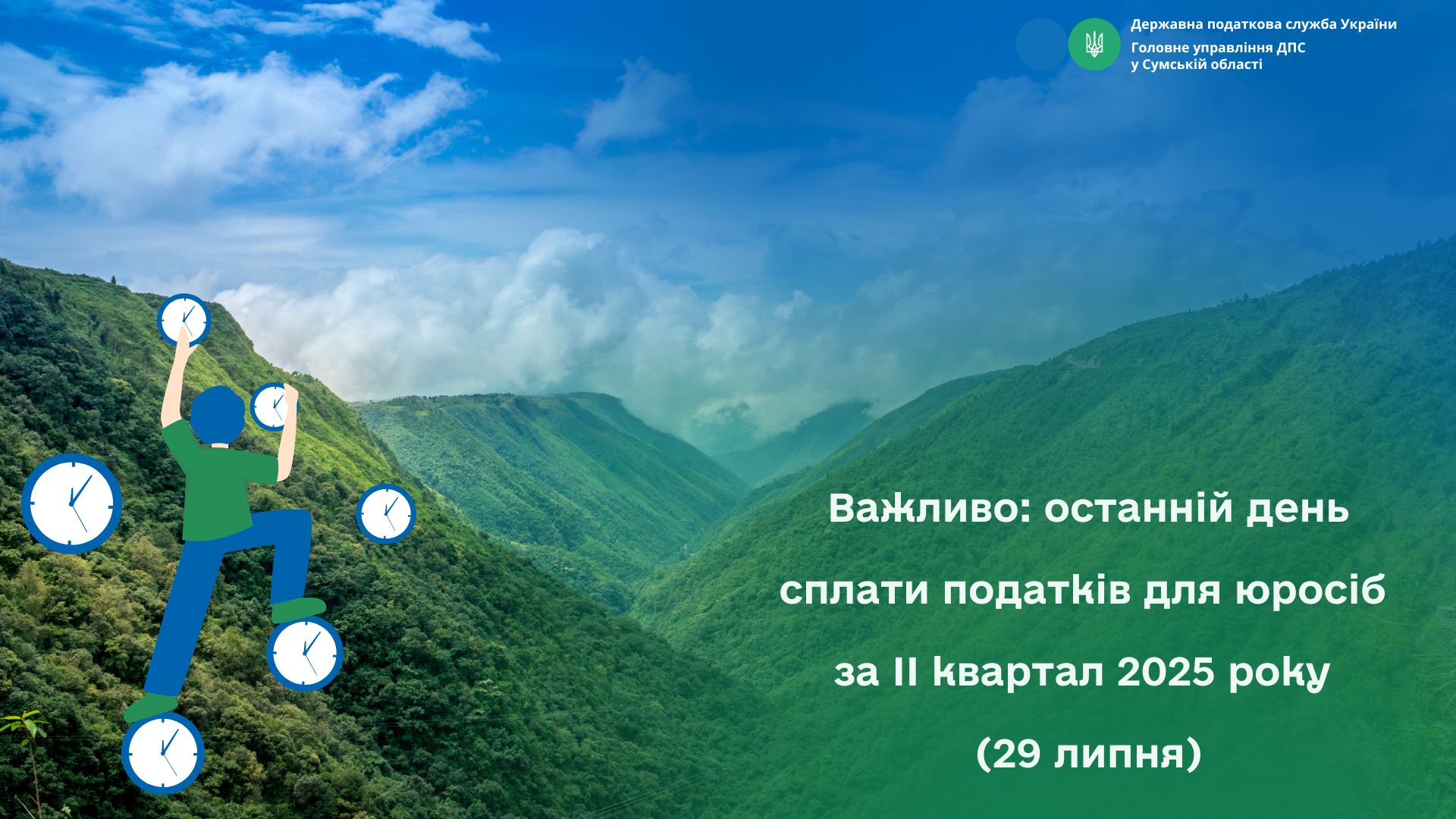 Державна податкова служба України
Головне управління ДПС у Сумській області

Важливо: останній день сплати податків для юросіб за II квартал 2025 року (29 липня)